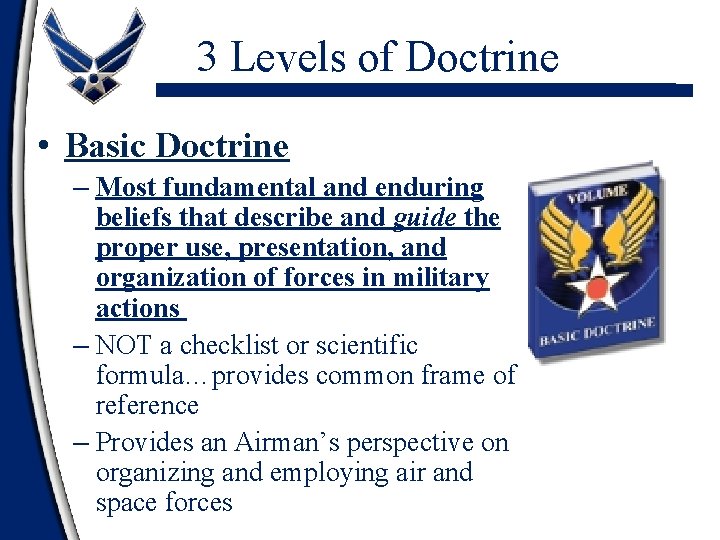 3 Levels of Doctrine

• Basic Doctrine

– Most fundamental and enduring beliefs that describe and guide the proper use, presentation, and organization of forces in military actions

– NOT a checklist or scientific formula…provides common frame of reference

– Provides an Airman's perspective on organizing and employing air and space forces

VOLUME I

BASIC DOCTRINE